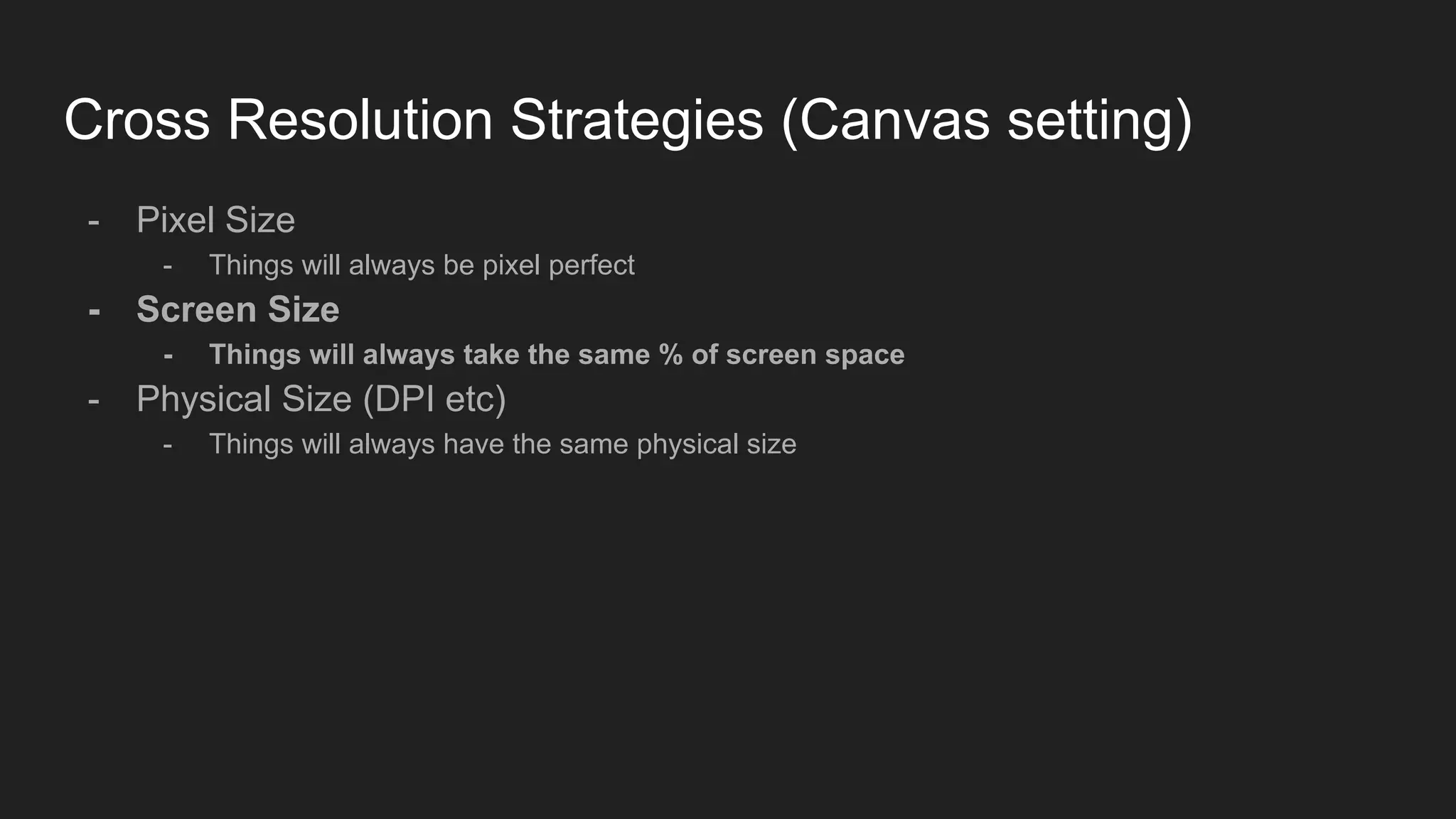 Cross Resolution Strategies (Canvas setting)

- Pixel Size
  - Things will always be pixel perfect
- Screen Size
  - Things will always take the same % of screen space
- Physical Size (DPI etc)
  - Things will always have the same physical size